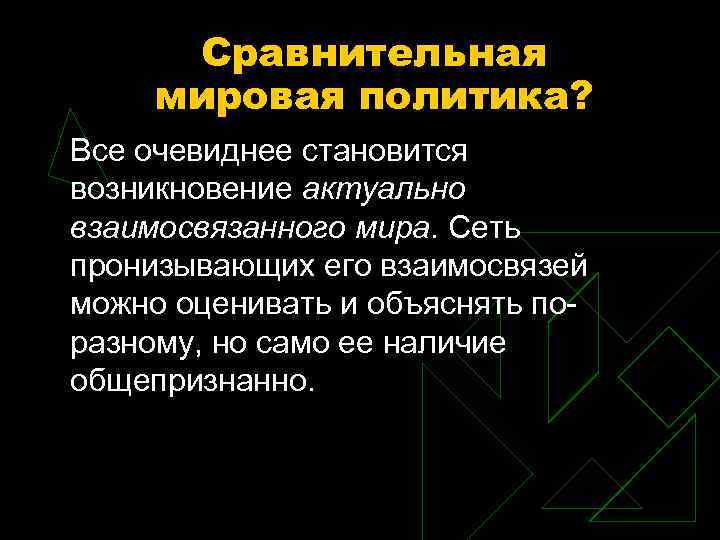 Сравнительная мировая политика?

Все очевиднее становится возникновение актуально взаимосвязанного мира. Сеть пронизывающих его взаимосвязей можно оценивать и объяснять по-разному, но само ее наличие общепризнанно.